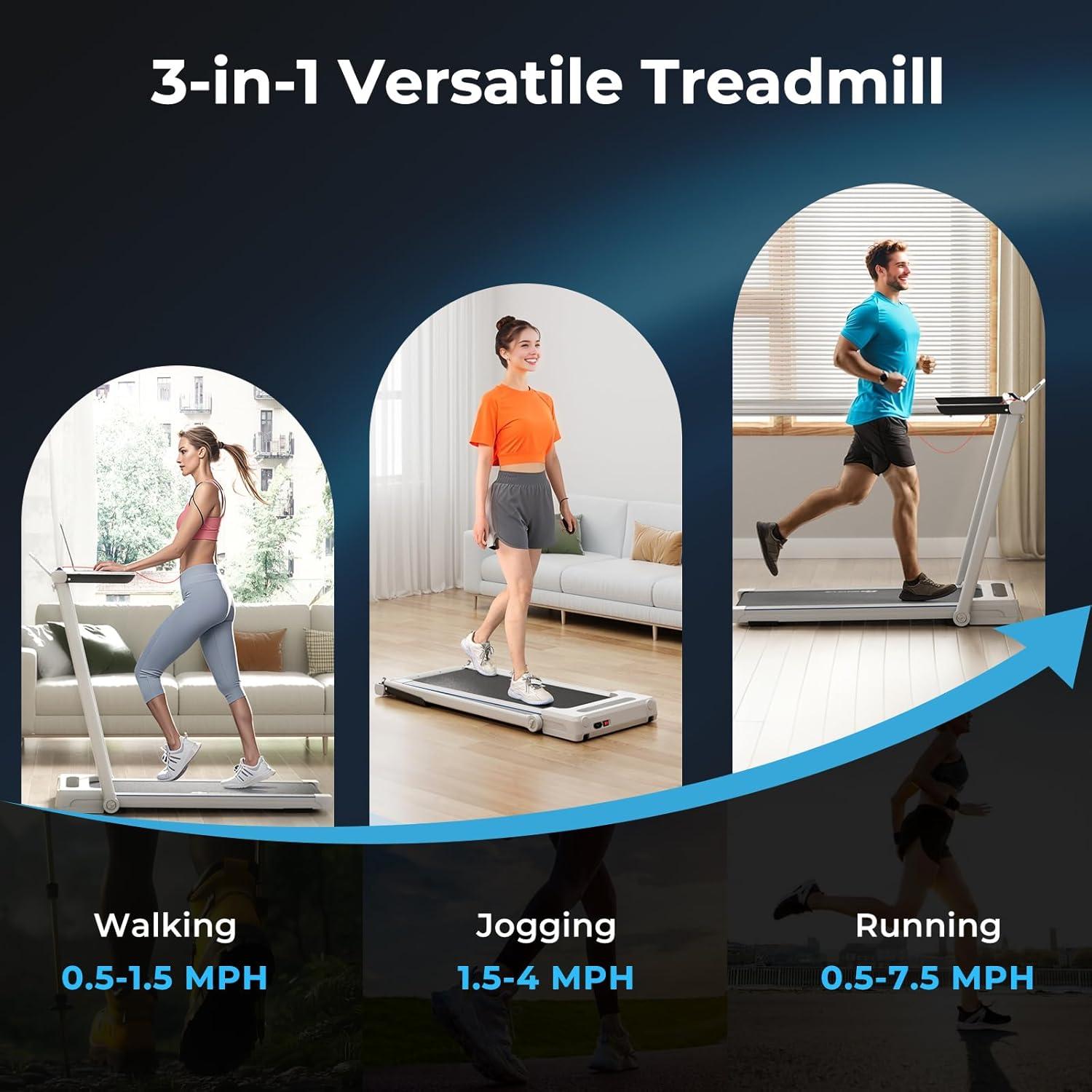 3-in-1 Versatile Treadmill

Walking
0.5-1.5 MPH

Jogging
1.5-4 MPH

Running
0.5-7.5 MPH